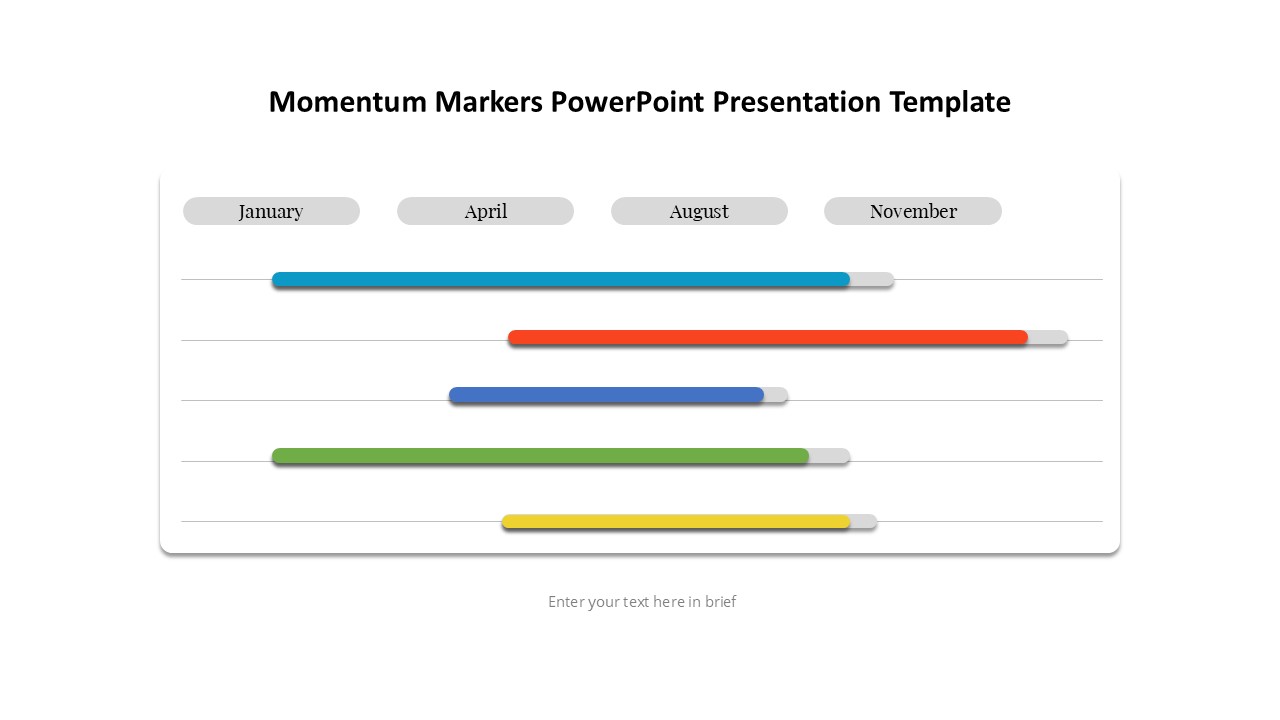 Momentum Markers PowerPoint Presentation Template

January

April

August

November

Enter your text here in brief